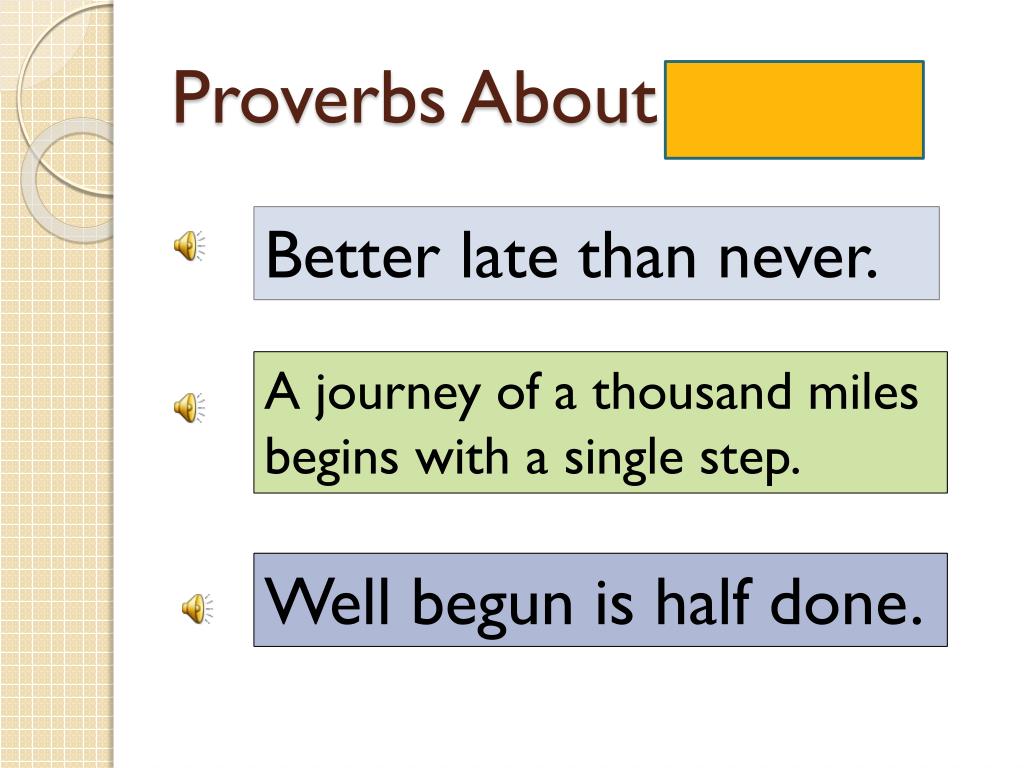 Proverbs About

Better late than never.

A journey of a thousand miles begins with a single step.

Well begun is half done.